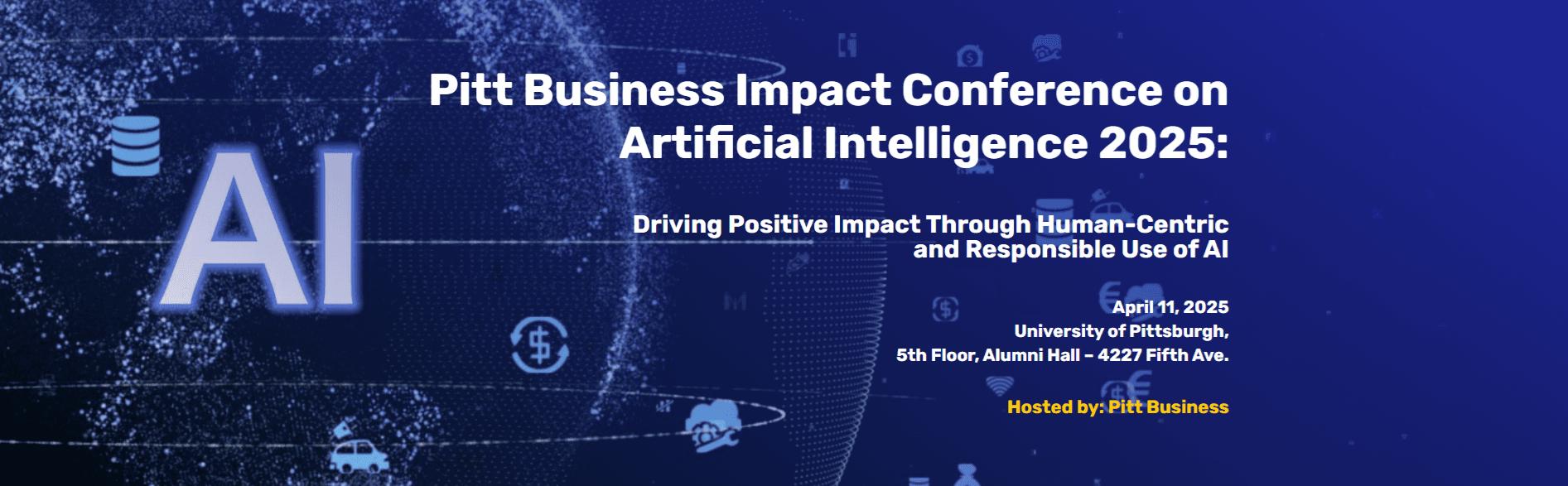 AI

Pitt Business Impact Conference on Artificial Intelligence 2025:

Driving Positive Impact Through Human-Centric and Responsible Use of AI

April 11, 2025
University of Pittsburgh,
5th Floor, Alumni Hall – 4227 Fifth Ave.

Hosted by: Pitt Business